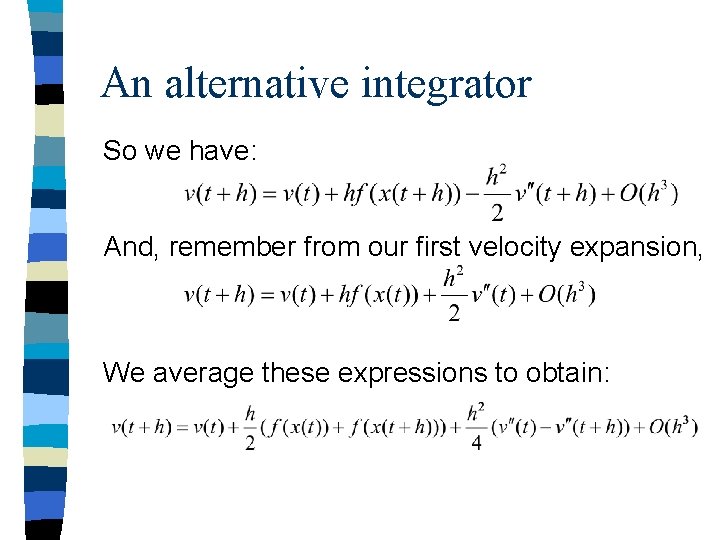 An alternative integrator

So we have:

$v(t+h) = v(t) + hf(x(t+h)) - \frac{h^2}{2}v''(t+h) + O(h^3)$

And, remember from our first velocity expansion,

$v(t+h) = v(t) + hf(x(t)) + \frac{h^2}{2}v''(t) + O(h^3)$

We average these expressions to obtain:

$v(t+h) = v(t) + \frac{h}{2}(f(x(t)) + f(x(t+h))) + \frac{h^2}{4}(v''(t) - v''(t+h)) + O(h^3)$